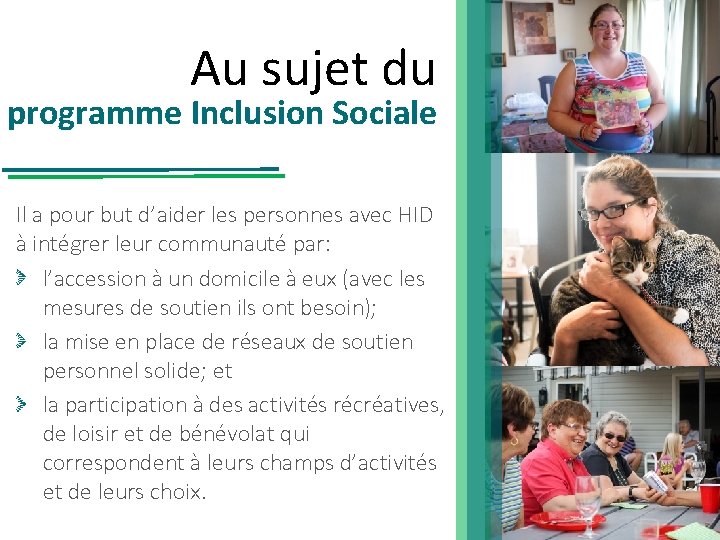 Au sujet du
programme Inclusion Sociale

Il a pour but d'aider les personnes avec HID à intégrer leur communauté par:

l'accession à un domicile à eux (avec les mesures de soutien ils ont besoin);

la mise en place de réseaux de soutien personnel solide; et

la participation à des activités récréatives, de loisir et de bénévolat qui correspondent à leurs champs d'activités et de leurs choix.